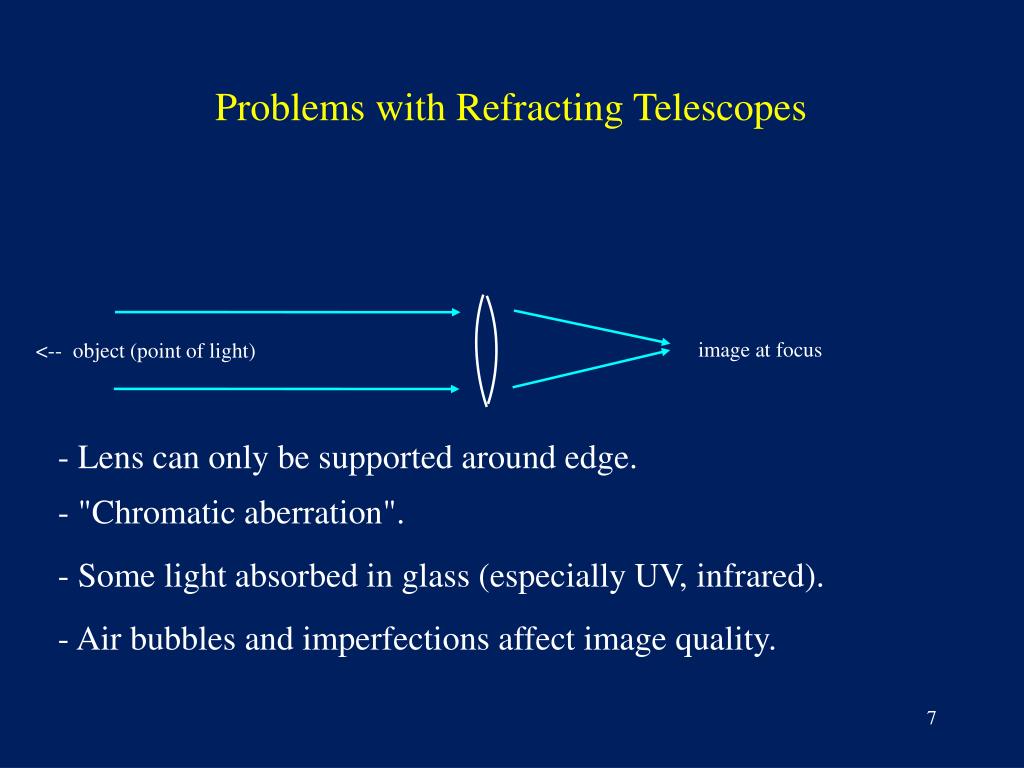 Problems with Refracting Telescopes

<-- object (point of light)

image at focus

- Lens can only be supported around edge.

- "Chromatic aberration".

- Some light absorbed in glass (especially UV, infrared).

- Air bubbles and imperfections affect image quality.

7